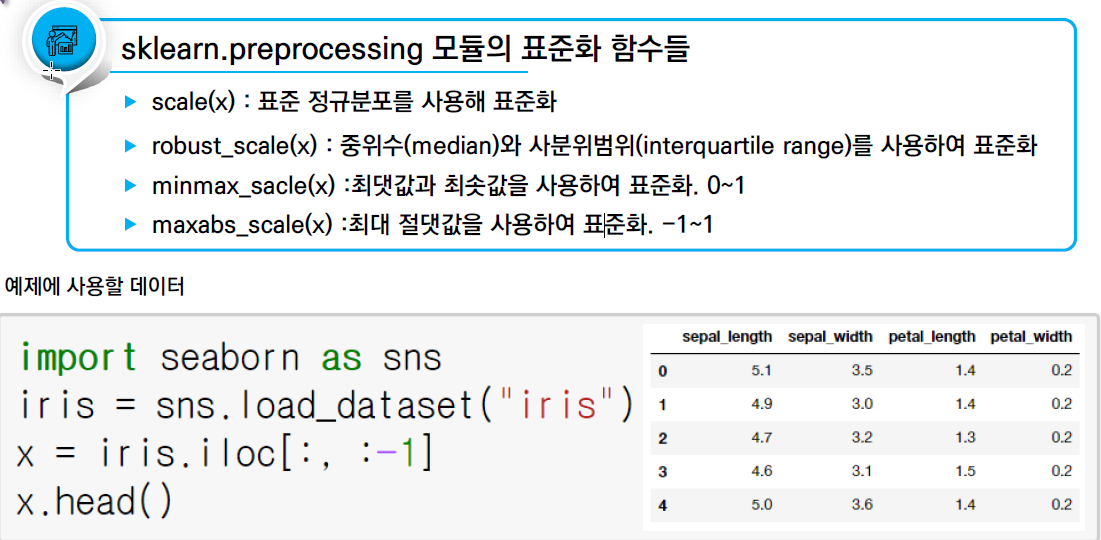 sklearn.preprocessing 모듈의 표준화 함수들

▶ scale(x) : 표준 정규분포를 사용해 표준화

▶ robust_scale(x) : 중위수(median)와 사분위범위(interquartile range)를 사용하여 표준화

▶ minmax_sacle(x) :최댓값과 최솟값을 사용하여 표준화. 0~1

▶ maxabs_scale(x) :최대 절댓값을 사용하여 표준화. -1~1

예제에 사용할 데이터

import seaborn as sns
iris = sns.load_dataset("iris")
x = iris.iloc[:, :-1]
x.head()

| | sepal_length | sepal_width | petal_length | petal_width |
|---|---|---|---|---|
| 0 | 5.1 | 3.5 | 1.4 | 0.2 |
| 1 | 4.9 | 3.0 | 1.4 | 0.2 |
| 2 | 4.7 | 3.2 | 1.3 | 0.2 |
| 3 | 4.6 | 3.1 | 1.5 | 0.2 |
| 4 | 5.0 | 3.6 | 1.4 | 0.2 |